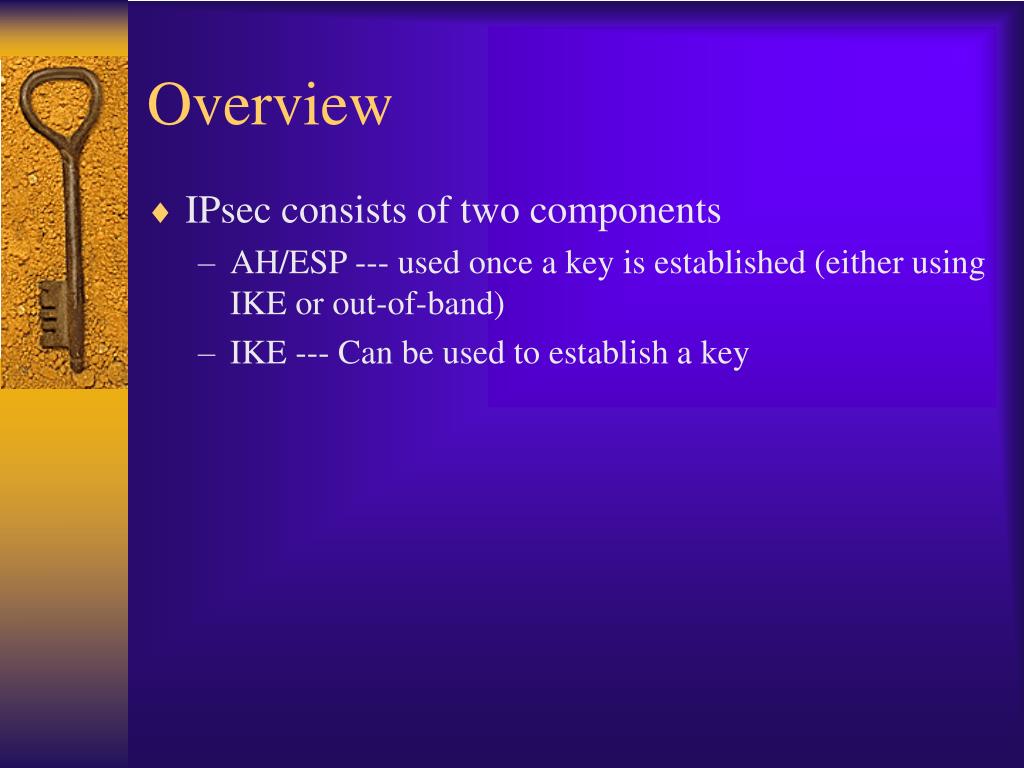 Overview

♦ IPsec consists of two components

– AH/ESP --- used once a key is established (either using IKE or out-of-band)

– IKE --- Can be used to establish a key